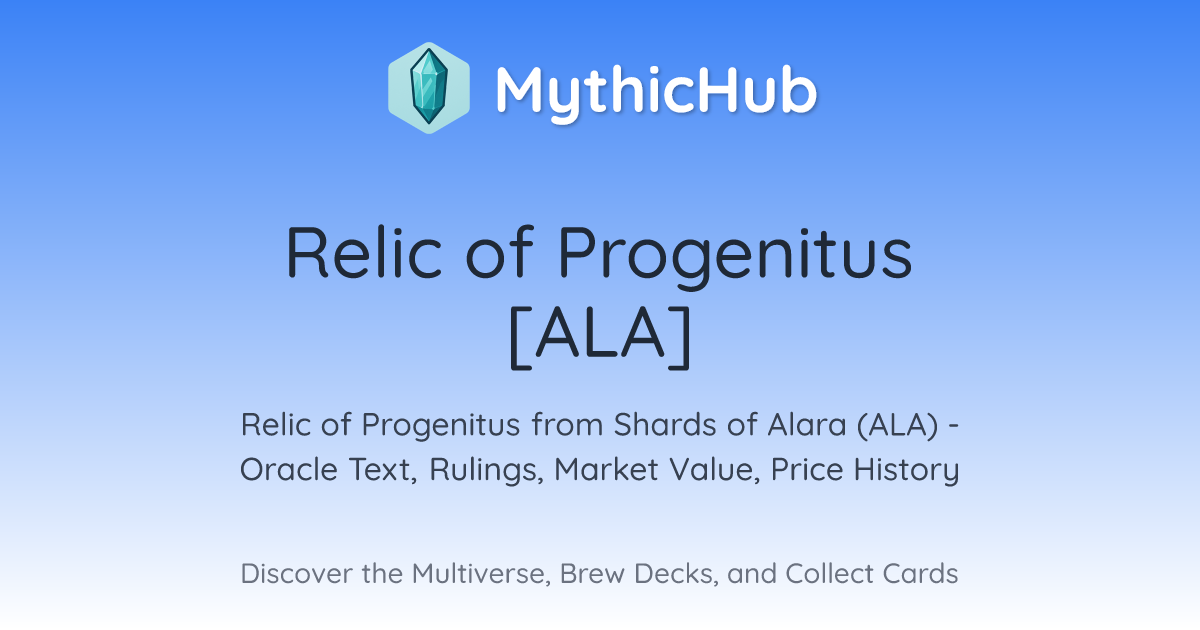 MythicHub

Relic of Progenitus [ALA]

Relic of Progenitus from Shards of Alara (ALA) - Oracle Text, Rulings, Market Value, Price History

Discover the Multiverse, Brew Decks, and Collect Cards